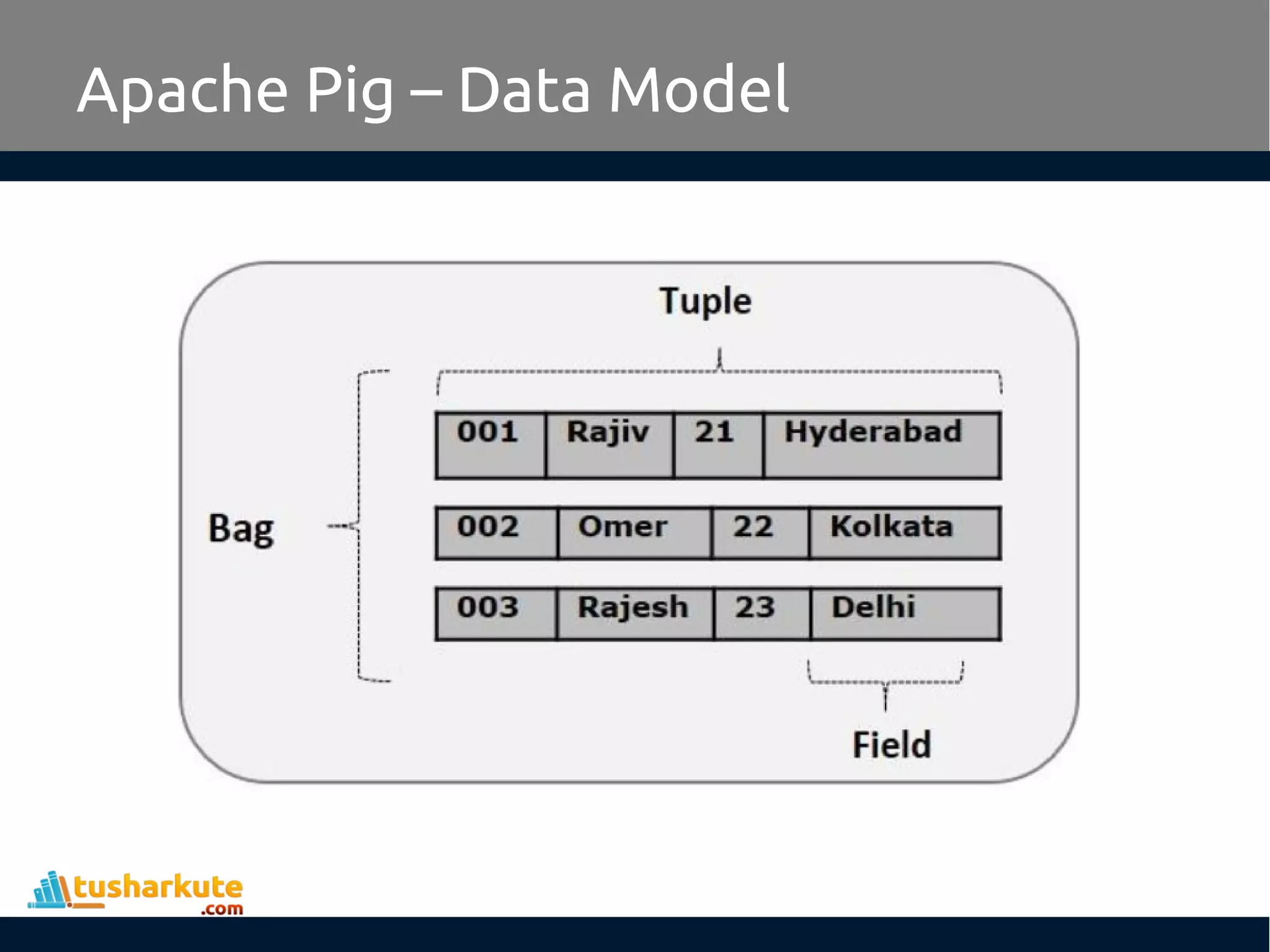 Apache Pig – Data Model

Tuple

Bag

| 001 | Rajiv | 21 | Hyderabad |
|---|---|---|---|
| 002 | Omer | 22 | Kolkata |
| 003 | Rajesh | 23 | Delhi |

Field

tusharkute
.com